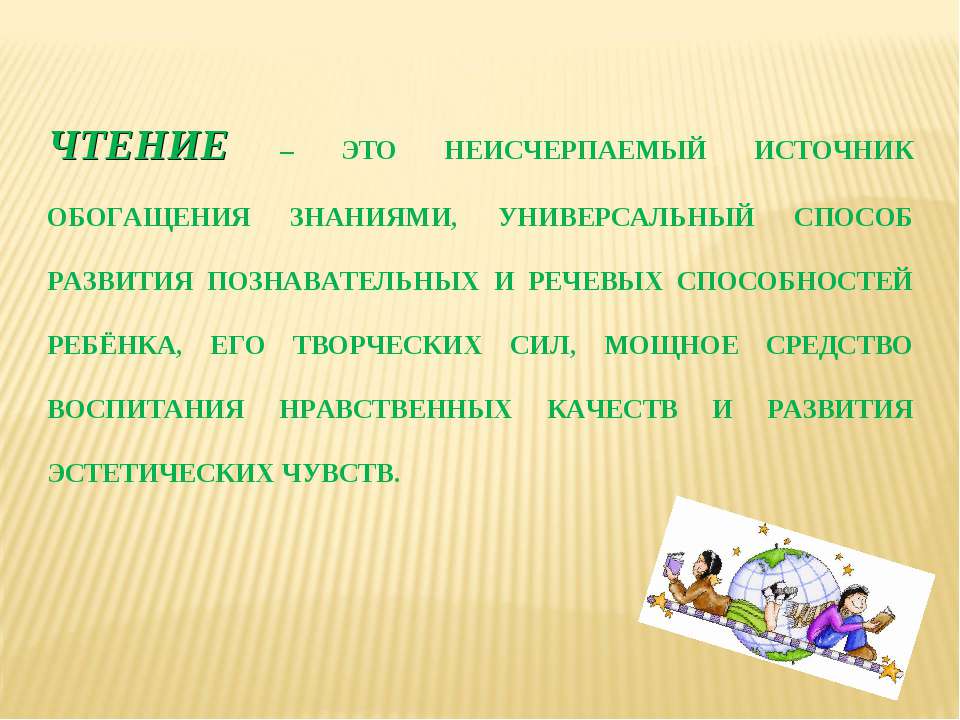 ЧТЕНИЕ – ЭТО НЕИСЧЕРПАЕМЫЙ ИСТОЧНИК ОБОГАЩЕНИЯ ЗНАНИЯМИ, УНИВЕРСАЛЬНЫЙ СПОСОБ РАЗВИТИЯ ПОЗНАВАТЕЛЬНЫХ И РЕЧЕВЫХ СПОСОБНОСТЕЙ РЕБЁНКА, ЕГО ТВОРЧЕСКИХ СИЛ, МОЩНОЕ СРЕДСТВО ВОСПИТАНИЯ НРАВСТВЕННЫХ КАЧЕСТВ И РАЗВИТИЯ ЭСТЕТИЧЕСКИХ ЧУВСТВ.